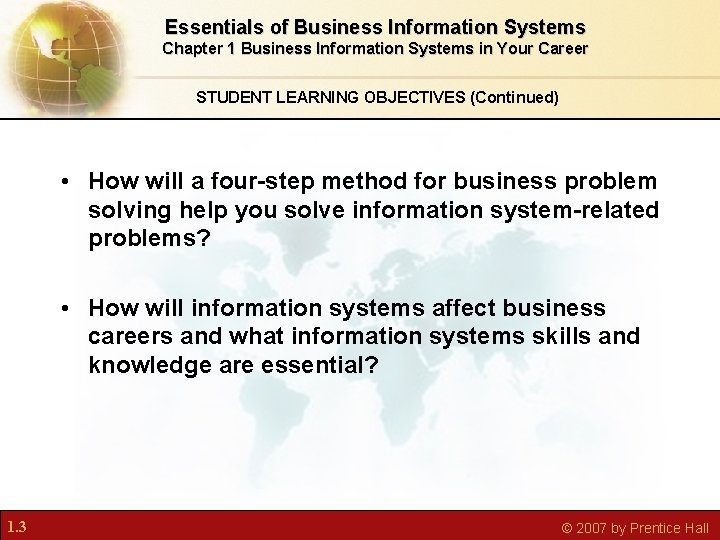 Essentials of Business Information Systems
Chapter 1 Business Information Systems in Your Career

STUDENT LEARNING OBJECTIVES (Continued)

• How will a four-step method for business problem solving help you solve information system-related problems?

• How will information systems affect business careers and what information systems skills and knowledge are essential?

1.3

© 2007 by Prentice Hall